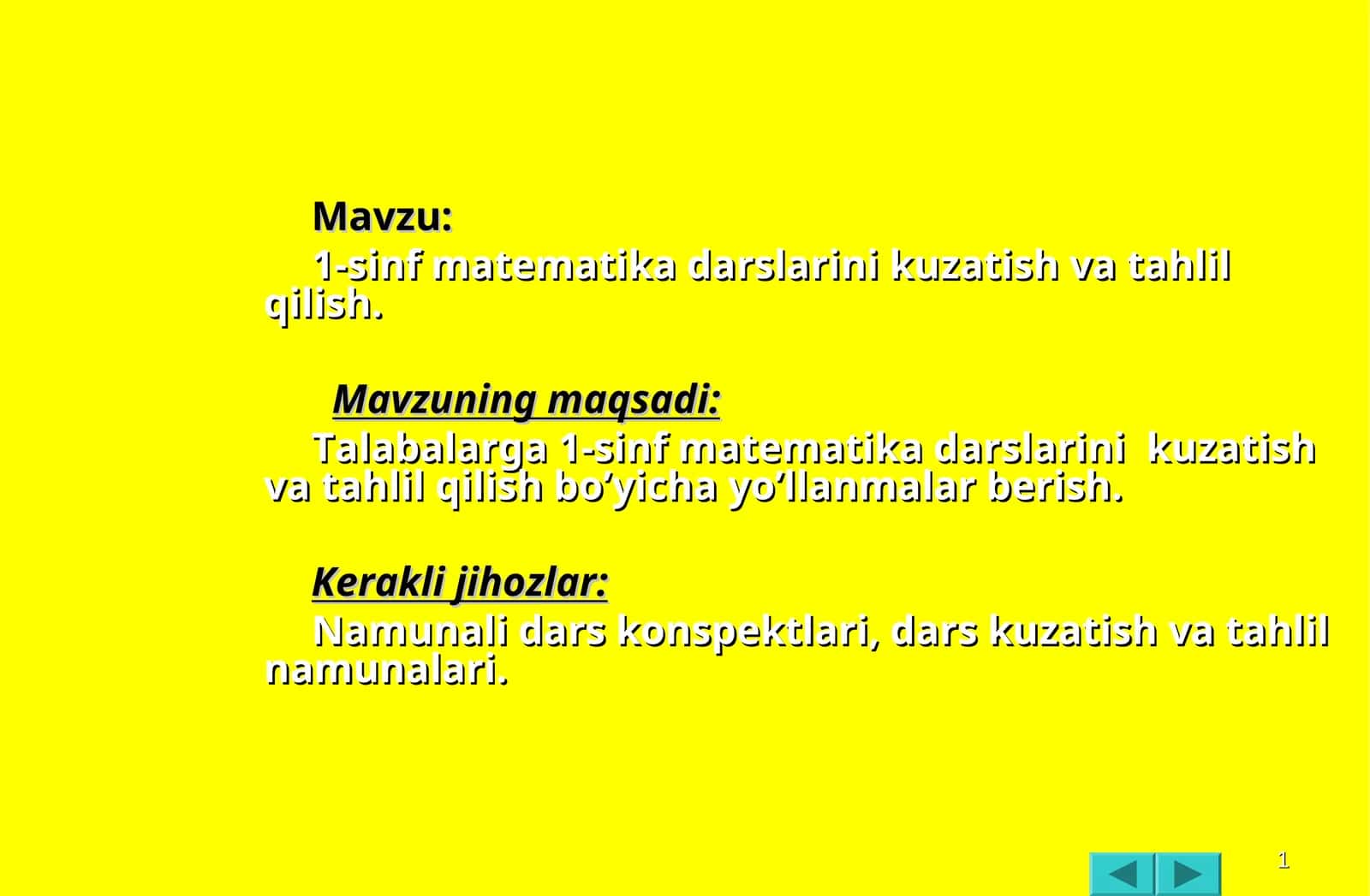 Mavzu:

1-sinf matematika darslarini kuzatish va tahlil qilish.

Mavzuning maqsadi:

Talabalarga 1-sinf matematika darslarini kuzatish va tahlil qilish bo’yicha yo’llanmalar berish.

Kerakli jihozlar:

Namunali dars konspektlari, dars kuzatish va tahlil namunalari.

1